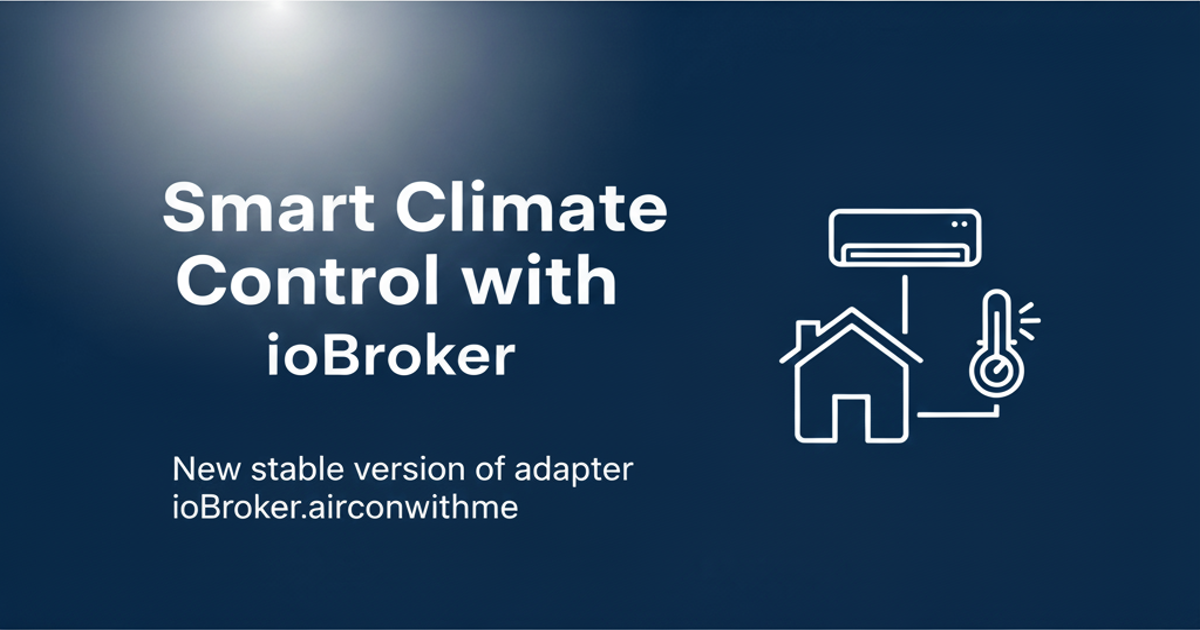 Smart Climate Control with ioBroker

New stable version of adapter ioBroker.airconwithme